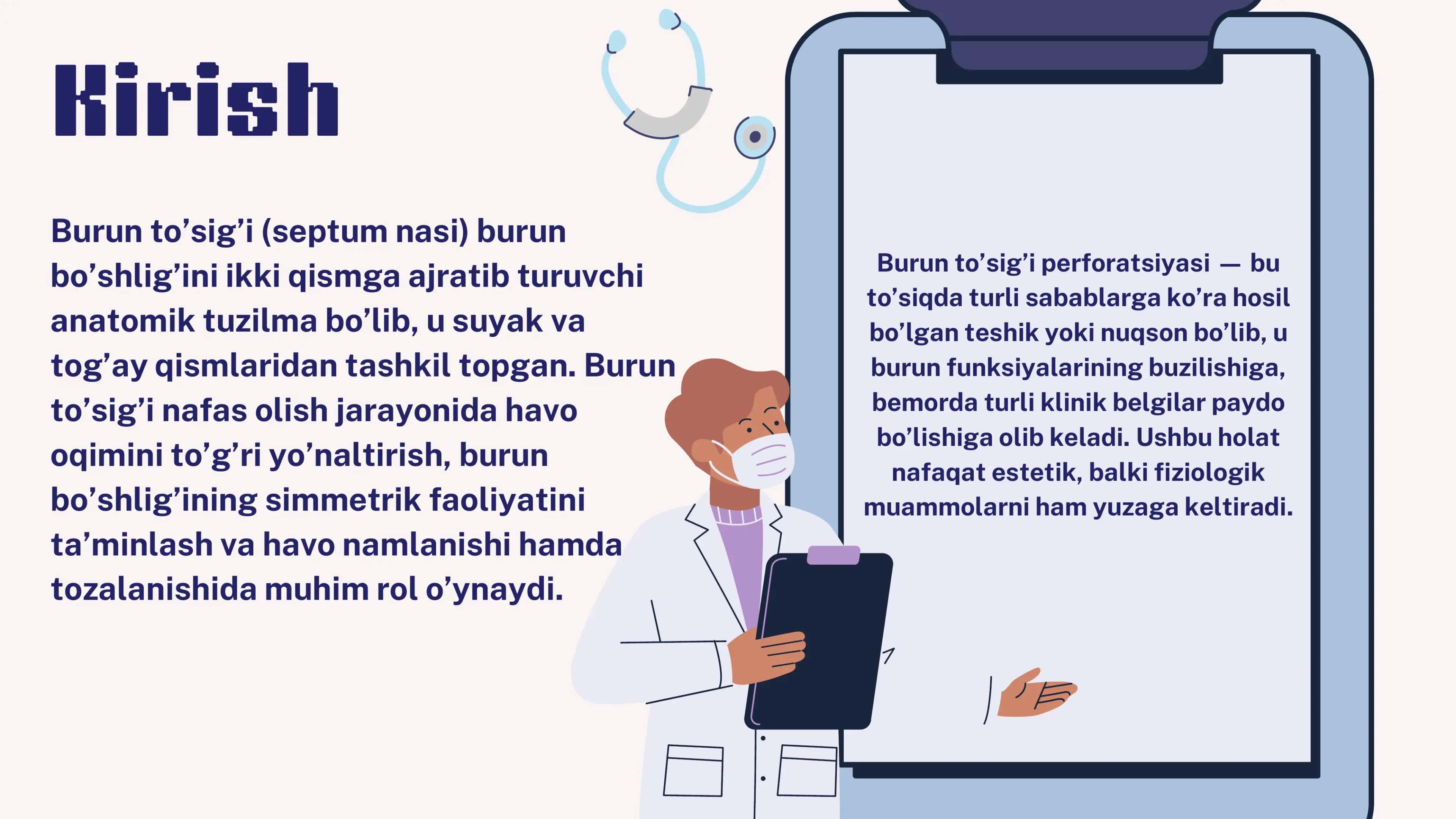 Kirish

Burun to’sig’i (septum nasi) burun bo’shlig’ini ikki qismga ajratib turuvchi anatomik tuzilma bo’lib, u suyak va tog’ay qismlaridan tashkil topgan. Burun to’sig’i nafas olish jarayonida havo oqimini to’g’ri yo’naltirish, burun bo’shlig’ining simmetrik faoliyatini ta’minlash va havo namlanishi hamda tozalanishida muhim rol o’ynaydi.

Burun to’sig’i perforatsiyasi — bu to’siqda turli sabablarga ko’ra hosil bo’lgan teshik yoki nuqson bo’lib, u burun funksiyalarining buzilishiga, bemorda turli klinik belgilar paydo bo’lishiga olib keladi. Ushbu holat nafaqat estetik, balki fiziologik muammolarni ham yuzaga keltiradi.